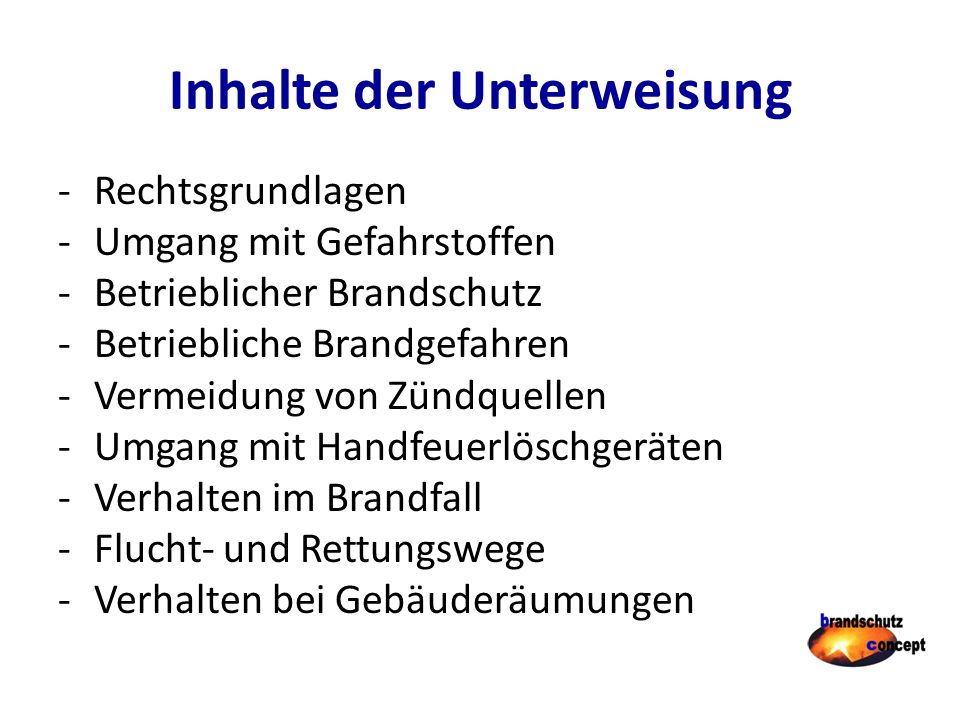 Inhalte der Unterweisung

- Rechtsgrundlagen
- Umgang mit Gefahrstoffen
- Betrieblicher Brandschutz
- Betriebliche Brandgefahren
- Vermeidung von Zündquellen
- Umgang mit Handfeuerlöschgeräten
- Verhalten im Brandfall
- Flucht- und Rettungswege
- Verhalten bei Gebäuderäumungen

brandschutz
concept